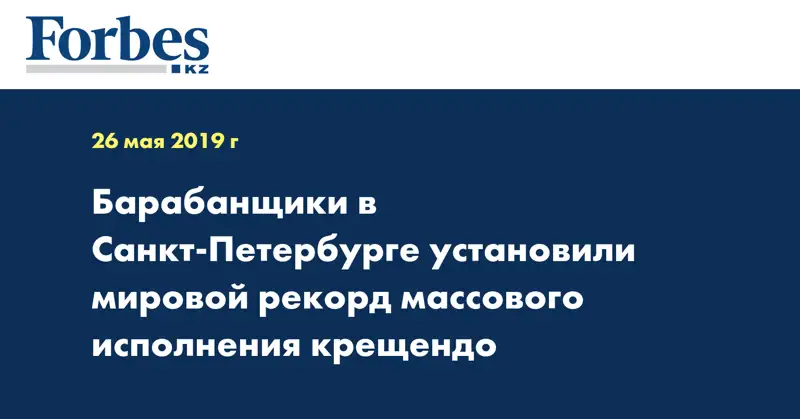 Forbes
KZ

26 мая 2019 г

Барабанщики в Санкт-Петербурге установили мировой рекорд массового исполнения крещендо